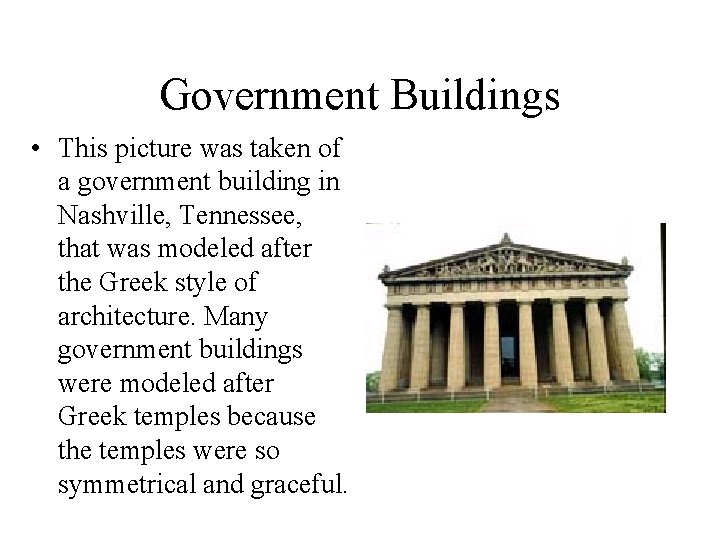 Government Buildings

• This picture was taken of a government building in Nashville, Tennessee, that was modeled after the Greek style of architecture. Many government buildings were modeled after Greek temples because the temples were so symmetrical and graceful.